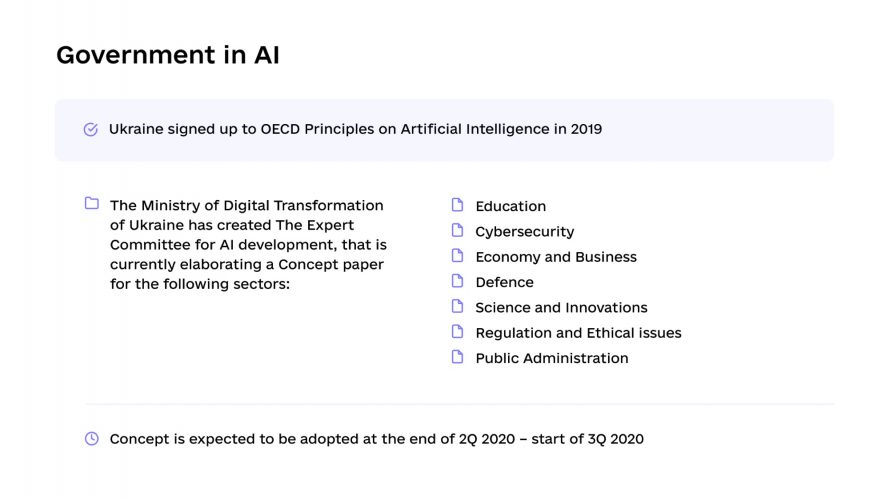 Government in AI

Ukraine signed up to OECD Principles on Artificial Intelligence in 2019

The Ministry of Digital Transformation of Ukraine has created The Expert Committee for AI development, that is currently elaborating a Concept paper for the following sectors:

Education
Cybersecurity
Economy and Business
Defence
Science and Innovations
Regulation and Ethical issues
Public Administration

Concept is expected to be adopted at the end of 2Q 2020 – start of 3Q 2020